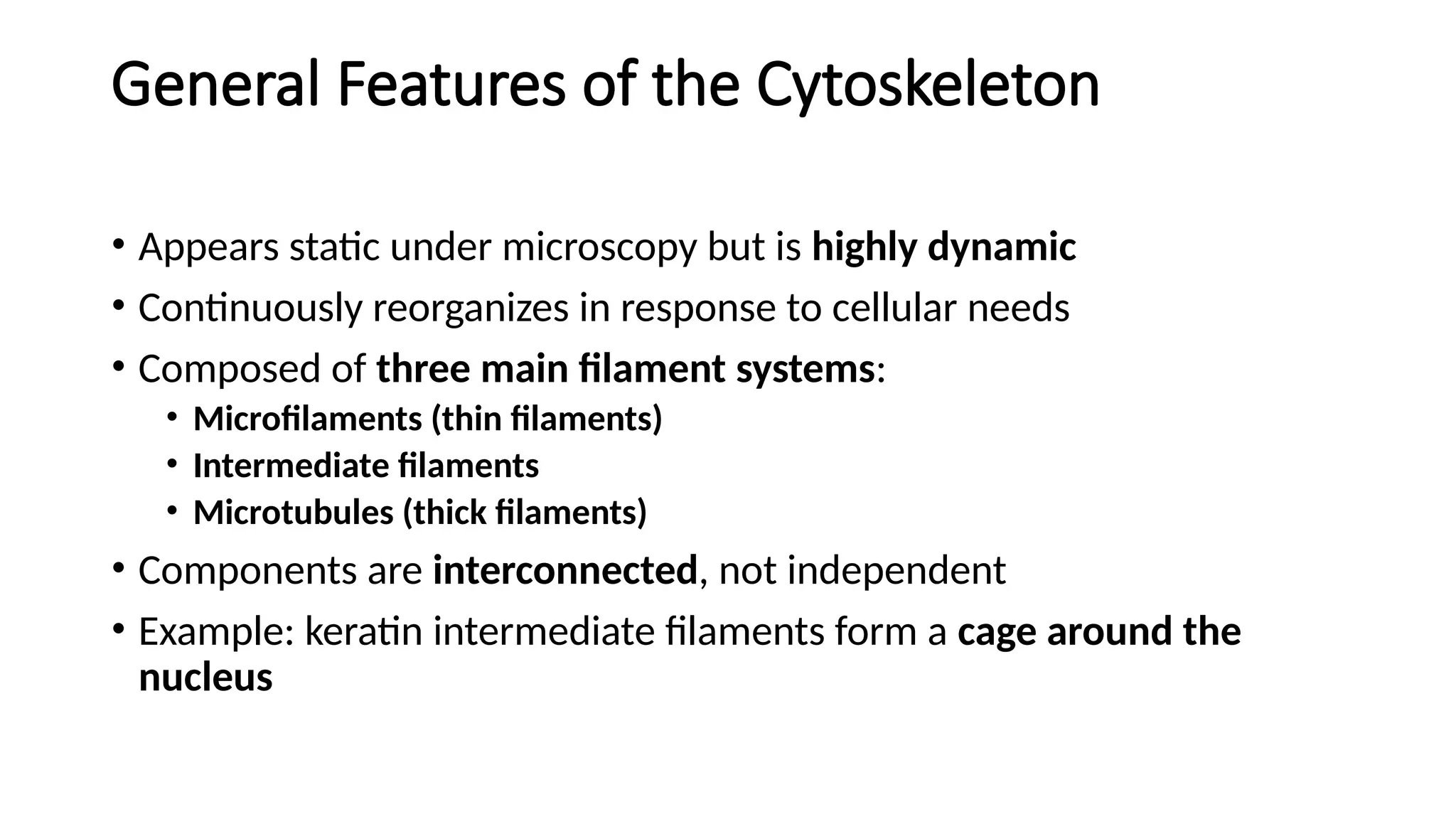 General Features of the Cytoskeleton

• Appears static under microscopy but is highly dynamic
• Continuously reorganizes in response to cellular needs
• Composed of three main filament systems:
  • Microfilaments (thin filaments)
  • Intermediate filaments
  • Microtubules (thick filaments)
• Components are interconnected, not independent
• Example: keratin intermediate filaments form a cage around the nucleus